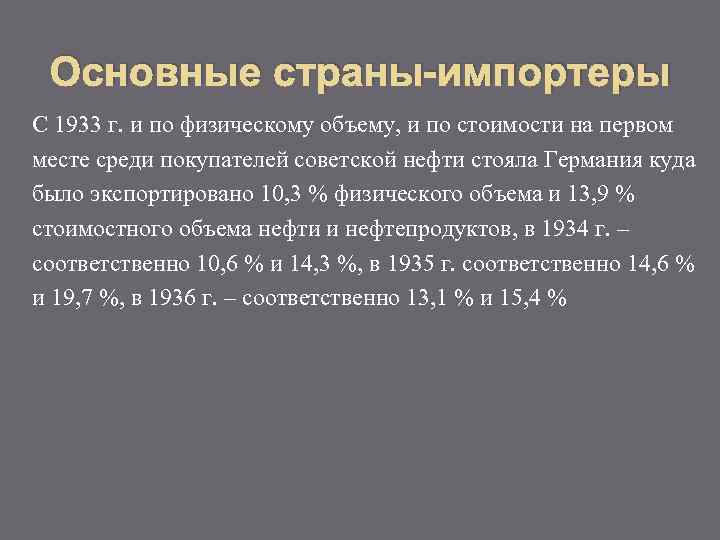 Основные страны-импортеры

С 1933 г. и по физическому объему, и по стоимости на первом месте среди покупателей советской нефти стояла Германия куда было экспортировано 10,3 % физического объема и 13,9 % стоимостного объема нефти и нефтепродуктов, в 1934 г. – соответственно 10,6 % и 14,3 %, в 1935 г. соответственно 14,6 % и 19,7 %, в 1936 г. – соответственно 13,1 % и 15,4 %